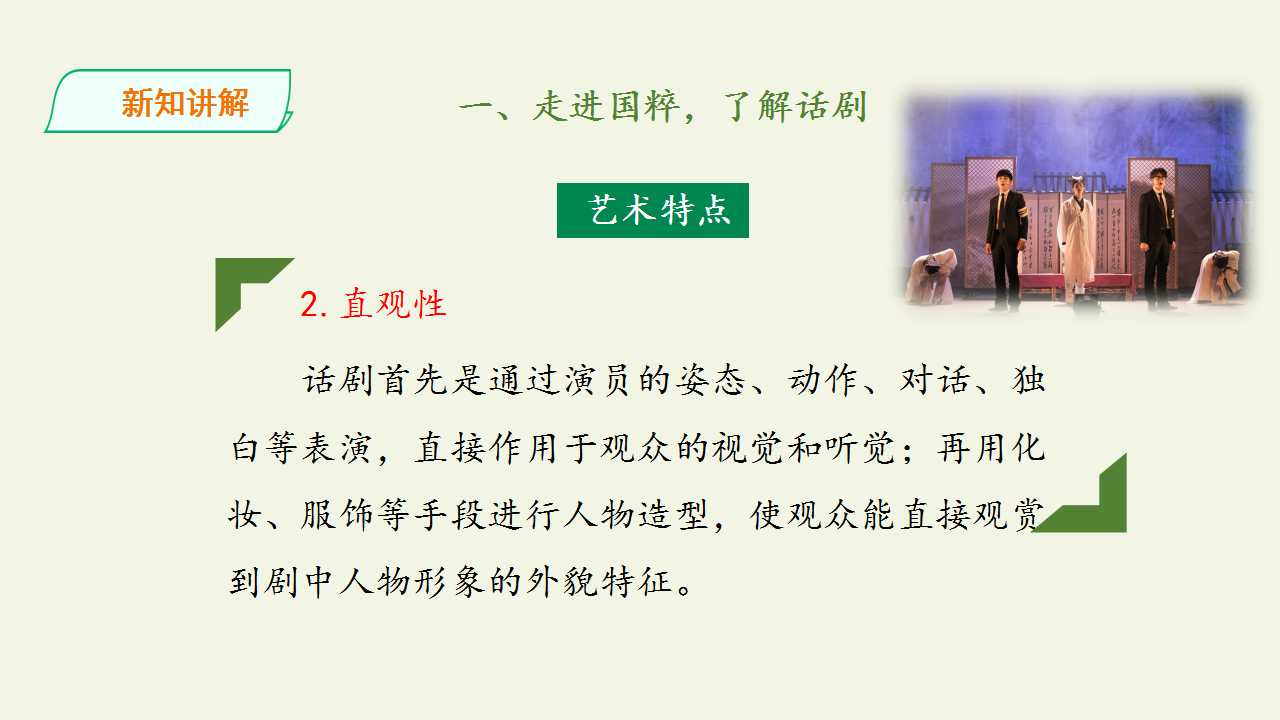 新知讲解

一、走进国粹，了解话剧

艺术特点

2.直观性

话剧首先是通过演员的姿态、动作、对话、独白等表演，直接作用于观众的视觉和听觉；再用化妆、服饰等手段进行人物造型，使观众能直接观赏到剧中人物形象的外貌特征。